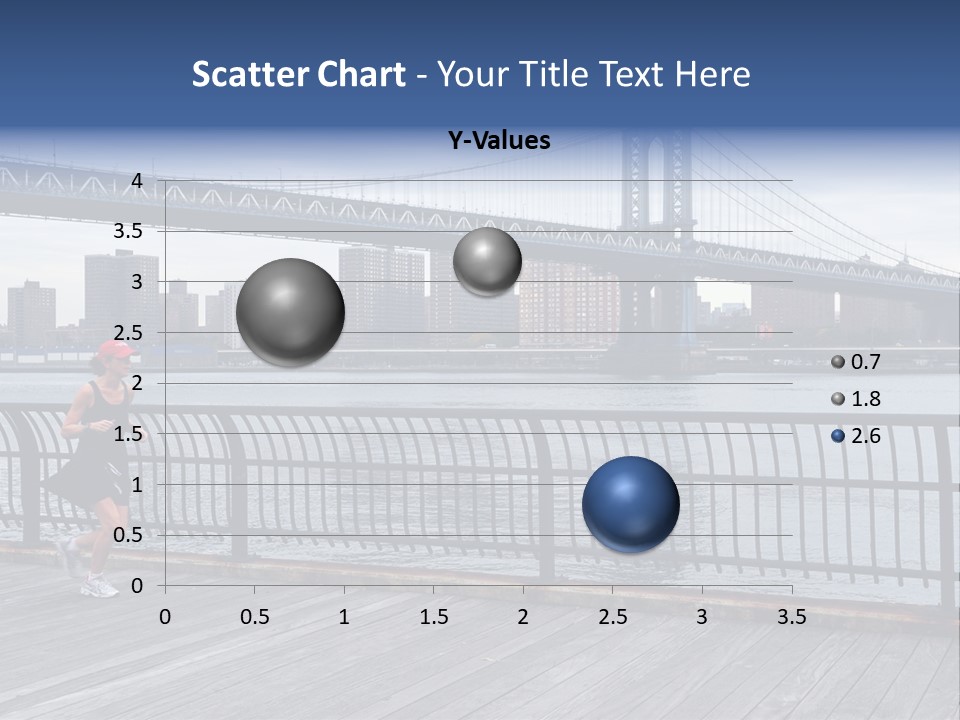 Scatter Chart - Your Title Text Here

Y-Values

4
3.5
3
2.5
2
1.5
1
0.5
0

0
0.5
1
1.5
2
2.5
3
3.5

0.7
1.8
2.6